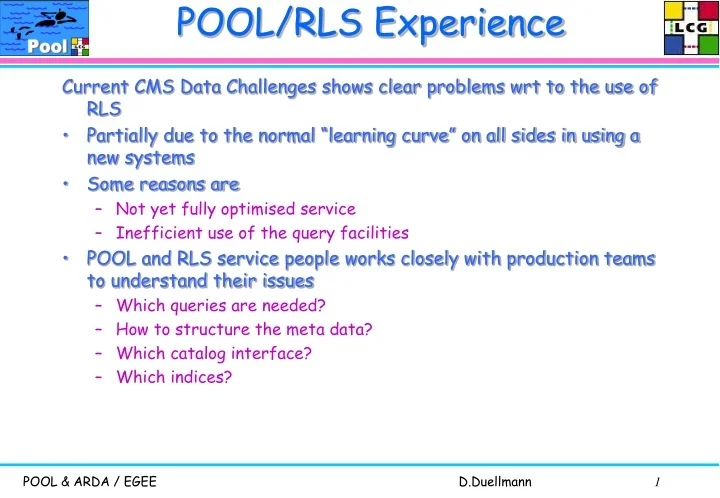 Pool LCG

POOL/RLS Experience

LCG

Current CMS Data Challenges shows clear problems wrt to the use of RLS

• Partially due to the normal "learning curve" on all sides in using a new systems

• Some reasons are

– Not yet fully optimised service

– Inefficient use of the query facilities

• POOL and RLS service people works closely with production teams to understand their issues

– Which queries are needed?

– How to structure the meta data?

– Which catalog interface?

– Which indices?

POOL & ARDA / EGEE

D.Duellmann

1